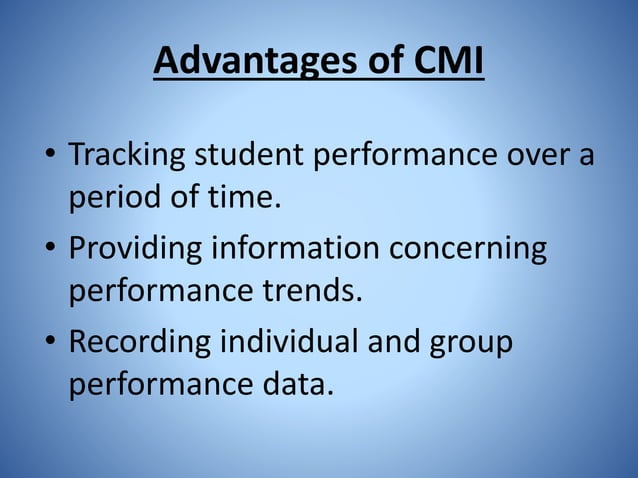 Advantages of CMI

• Tracking student performance over a period of time.
• Providing information concerning performance trends.
• Recording individual and group performance data.